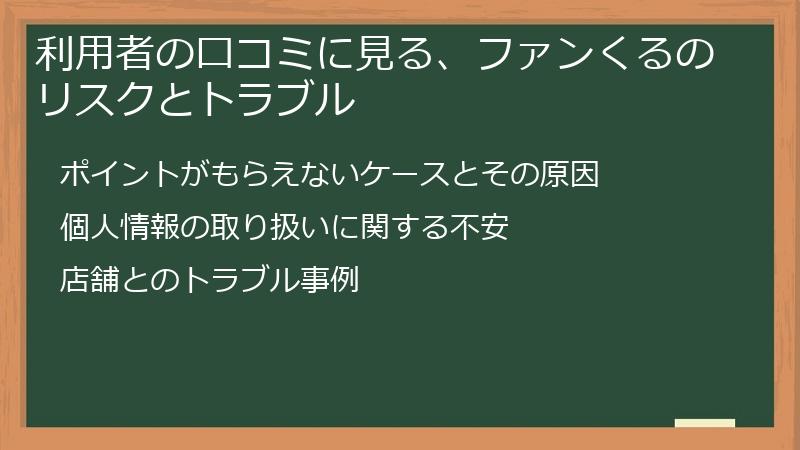 利用者の口コミに見る、ファンくるのリスクとトラブル

ポイントがもらえないケースとその原因

個人情報の取り扱いに関する不安

店舗とのトラブル事例